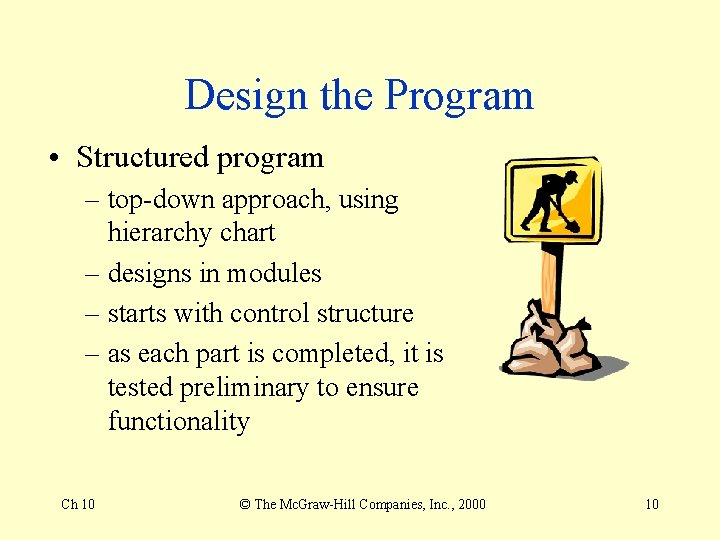 Design the Program

• Structured program
– top-down approach, using hierarchy chart
– designs in modules
– starts with control structure
– as each part is completed, it is tested preliminary to ensure functionality

Ch 10
© The McGraw-Hill Companies, Inc., 2000
10